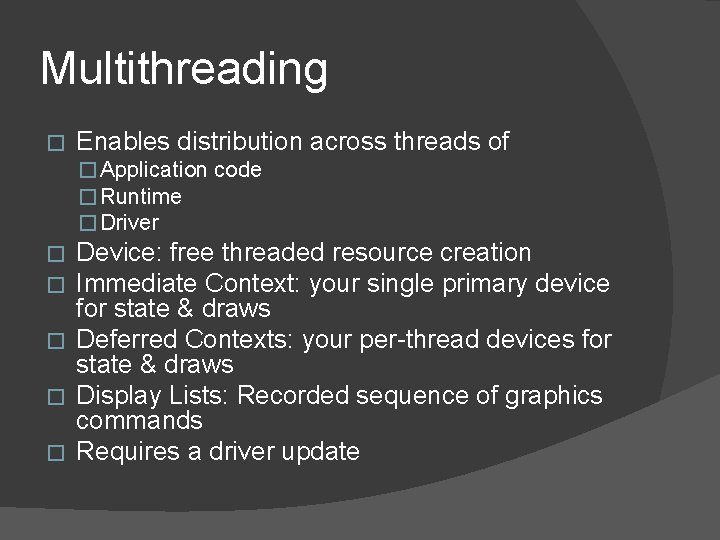 Multithreading

□ Enables distribution across threads of
□ Application code
□ Runtime
□ Driver
□ Device: free threaded resource creation
□ Immediate Context: your single primary device for state & draws
□ Deferred Contexts: your per-thread devices for state & draws
□ Display Lists: Recorded sequence of graphics commands
□ Requires a driver update